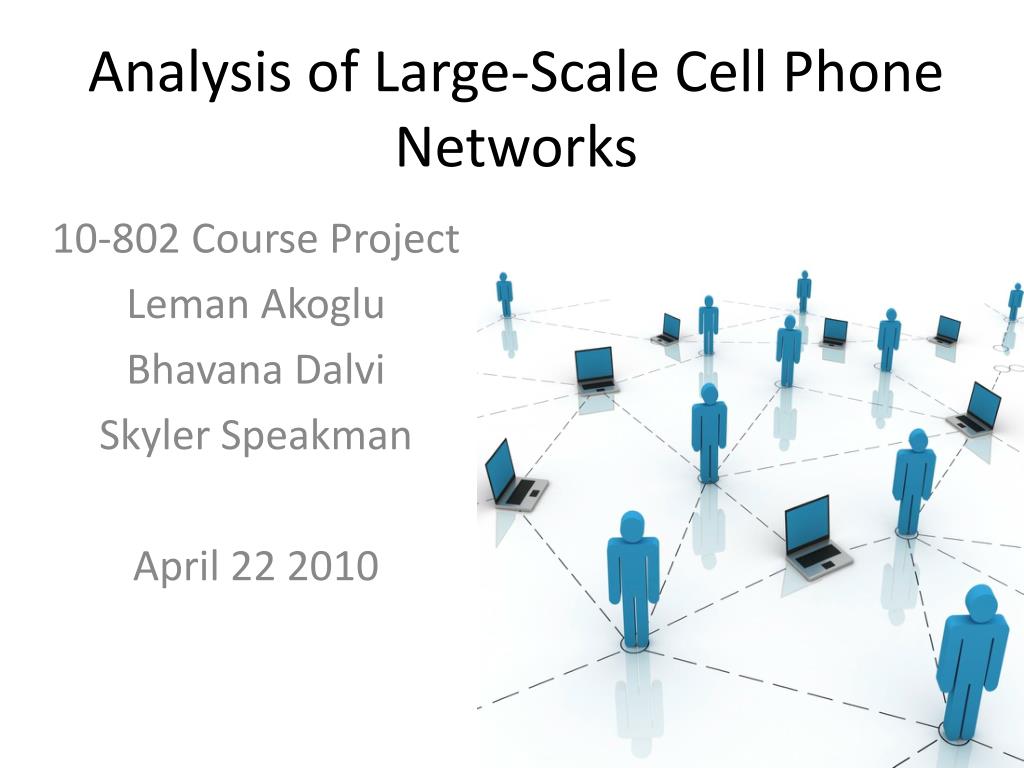 Analysis of Large-Scale Cell Phone Networks

10-802 Course Project
Leman Akoglu
Bhavana Dalvi
Skyler Speakman

April 22 2010